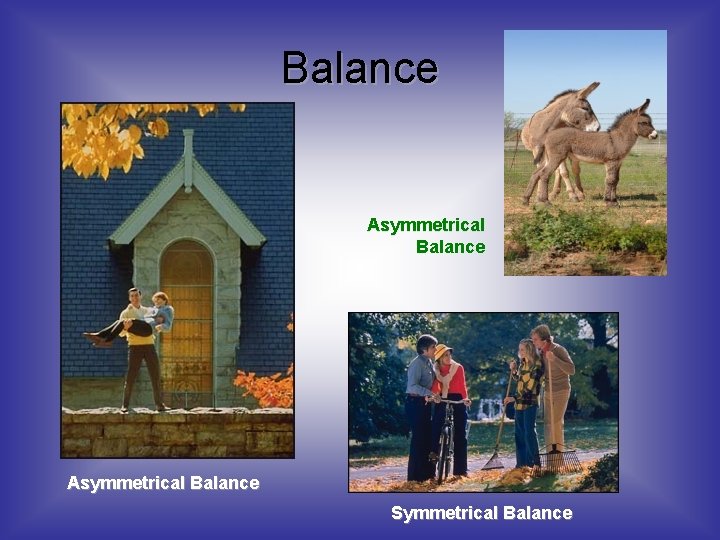 Balance

Asymmetrical Balance

Asymmetrical Balance

Symmetrical Balance